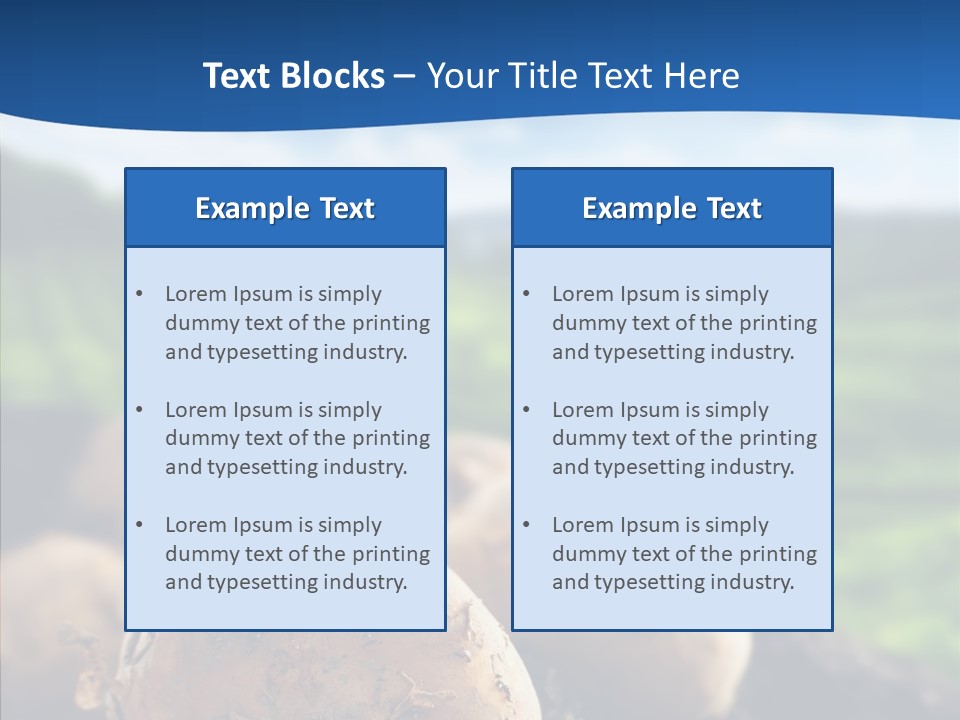 Text Blocks – Your Title Text Here

Example Text

• Lorem Ipsum is simply dummy text of the printing and typesetting industry.

• Lorem Ipsum is simply dummy text of the printing and typesetting industry.

• Lorem Ipsum is simply dummy text of the printing and typesetting industry.

Example Text

• Lorem Ipsum is simply dummy text of the printing and typesetting industry.

• Lorem Ipsum is simply dummy text of the printing and typesetting industry.

• Lorem Ipsum is simply dummy text of the printing and typesetting industry.